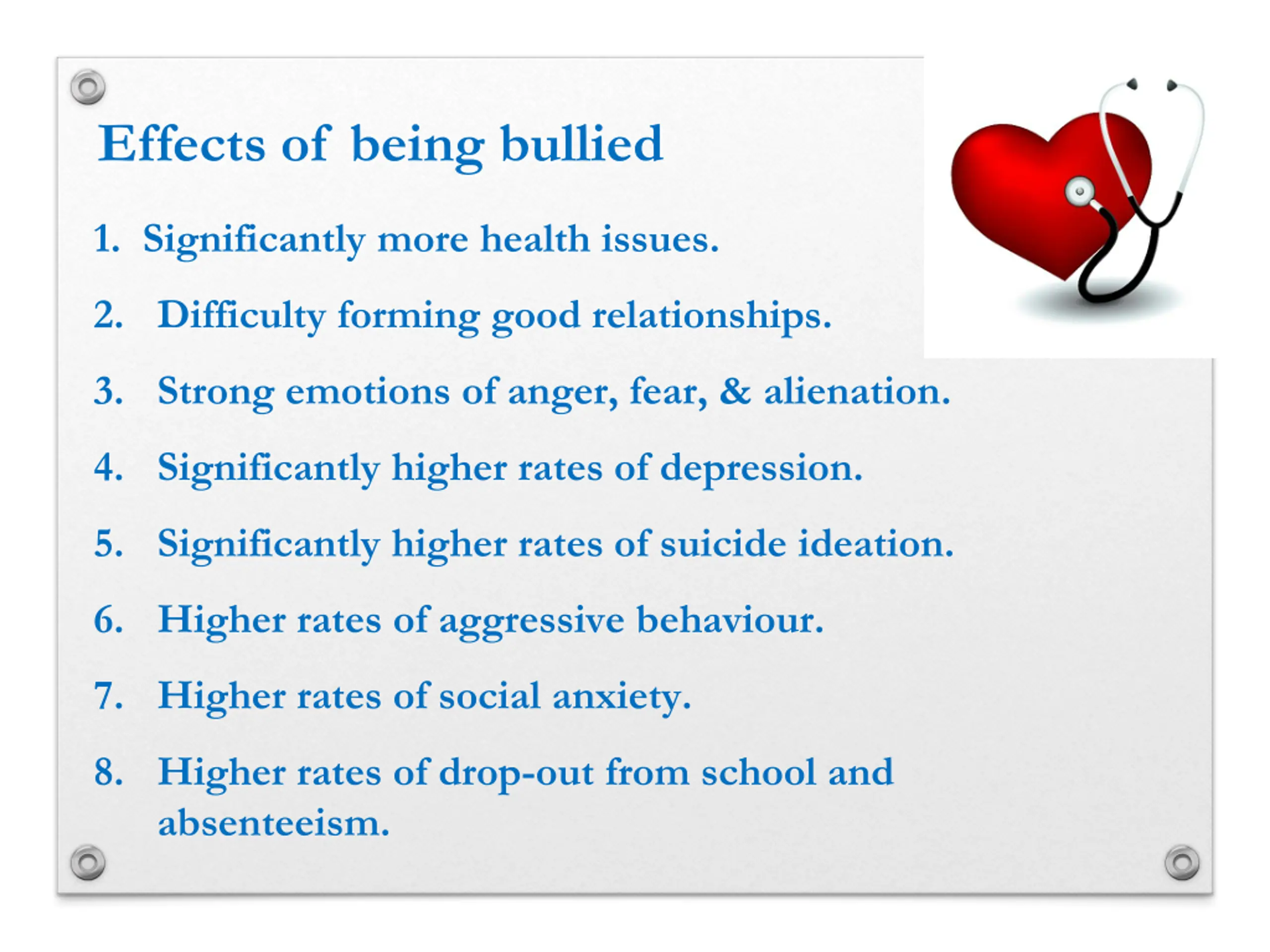 Effects of being bullied

1. Significantly more health issues.
2. Difficulty forming good relationships.
3. Strong emotions of anger, fear, & alienation.
4. Significantly higher rates of depression.
5. Significantly higher rates of suicide ideation.
6. Higher rates of aggressive behaviour.
7. Higher rates of social anxiety.
8. Higher rates of drop-out from school and absenteeism.